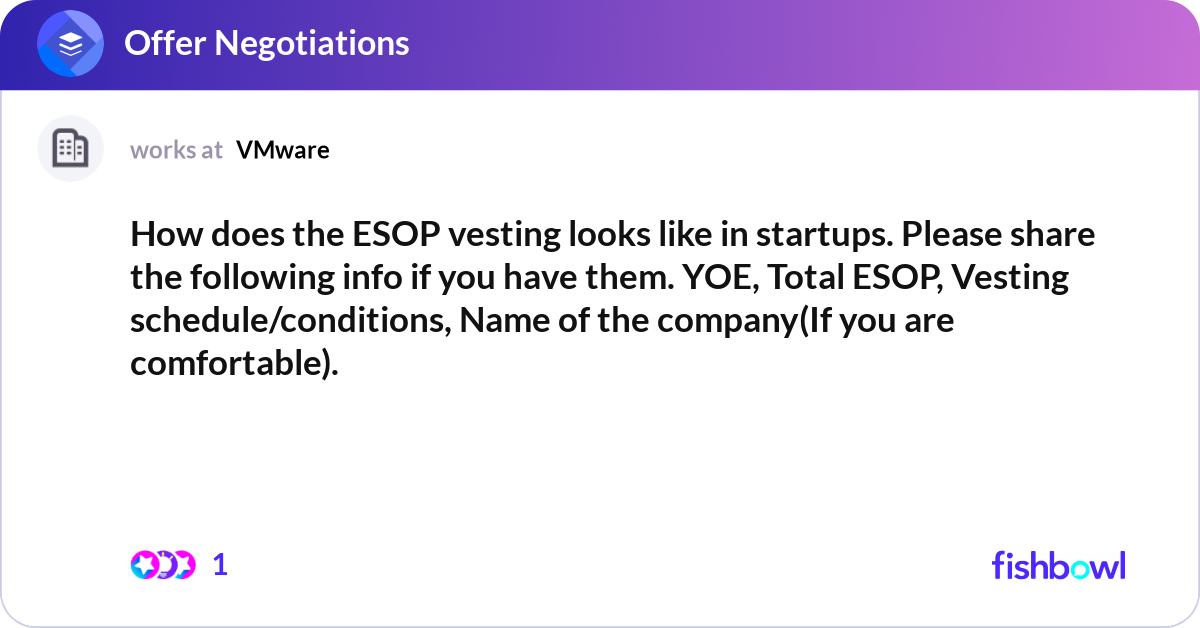 Offer Negotiations

works at VMware

How does the ESOP vesting looks like in startups. Please share the following info if you have them. YOE, Total ESOP, Vesting schedule/conditions, Name of the company(If you are comfortable).

1

fishbowl